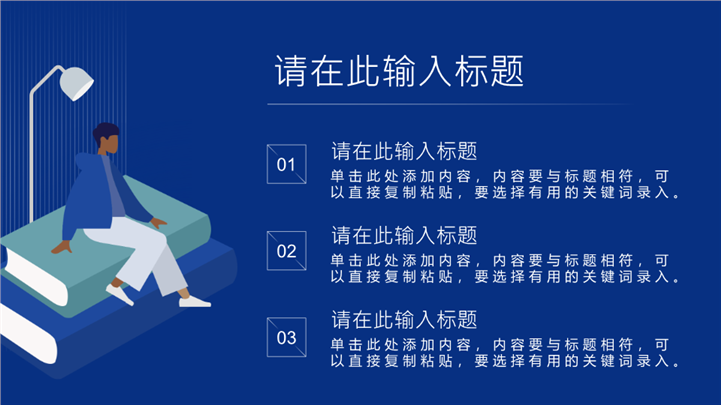 请在此输入标题

01

请在此输入标题

单击此处添加内容，内容要与标题相符，可以直接复制粘贴，要选择有用的关键词录入。

02

请在此输入标题

单击此处添加内容，内容要与标题相符，可以直接复制粘贴，要选择有用的关键词录入。

03

请在此输入标题

单击此处添加内容，内容要与标题相符，可以直接复制粘贴，要选择有用的关键词录入。